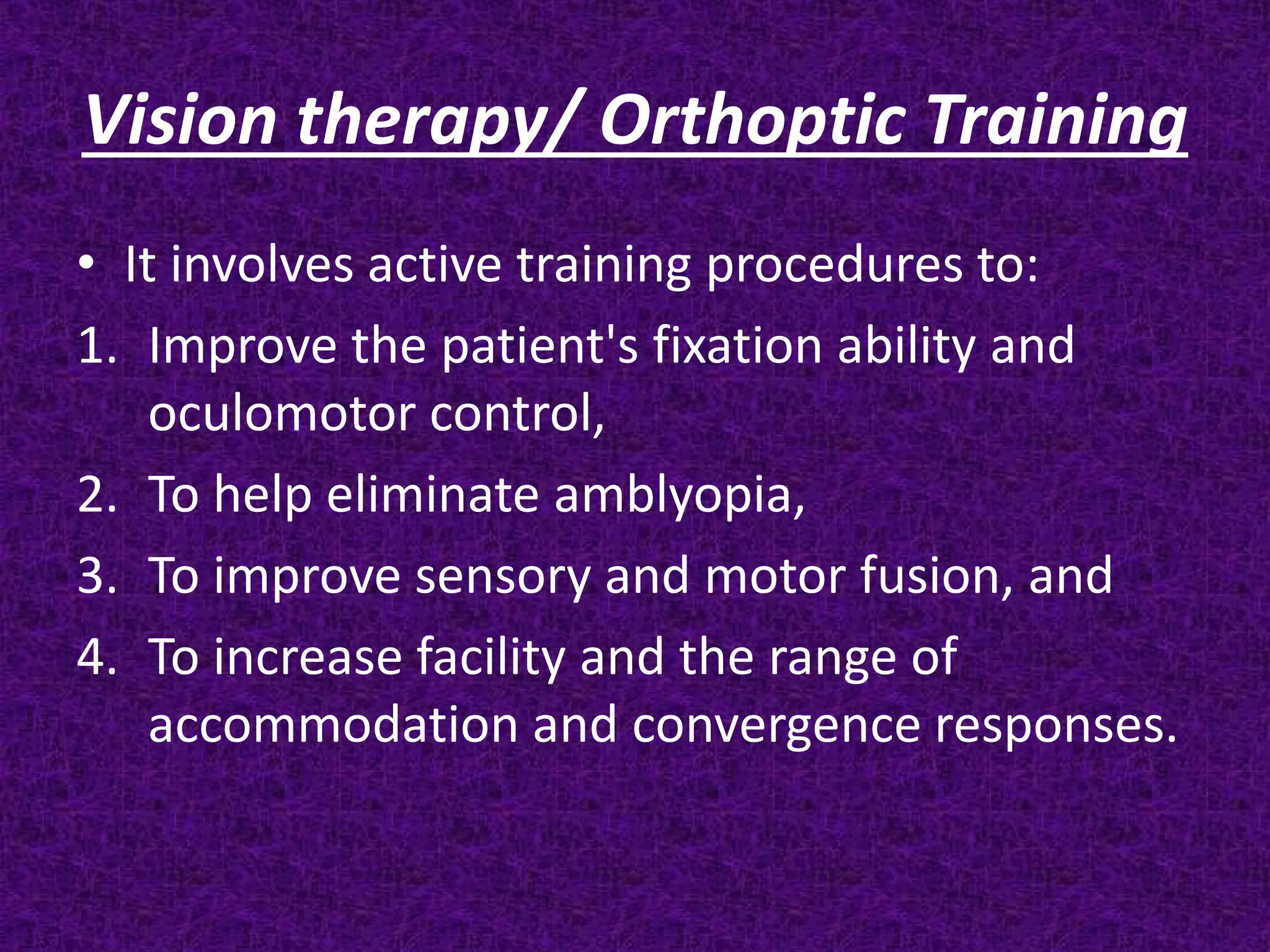 Vision therapy/ Orthoptic Training

• It involves active training procedures to:

1. Improve the patient's fixation ability and oculomotor control,
2. To help eliminate amblyopia,
3. To improve sensory and motor fusion, and
4. To increase facility and the range of accommodation and convergence responses.